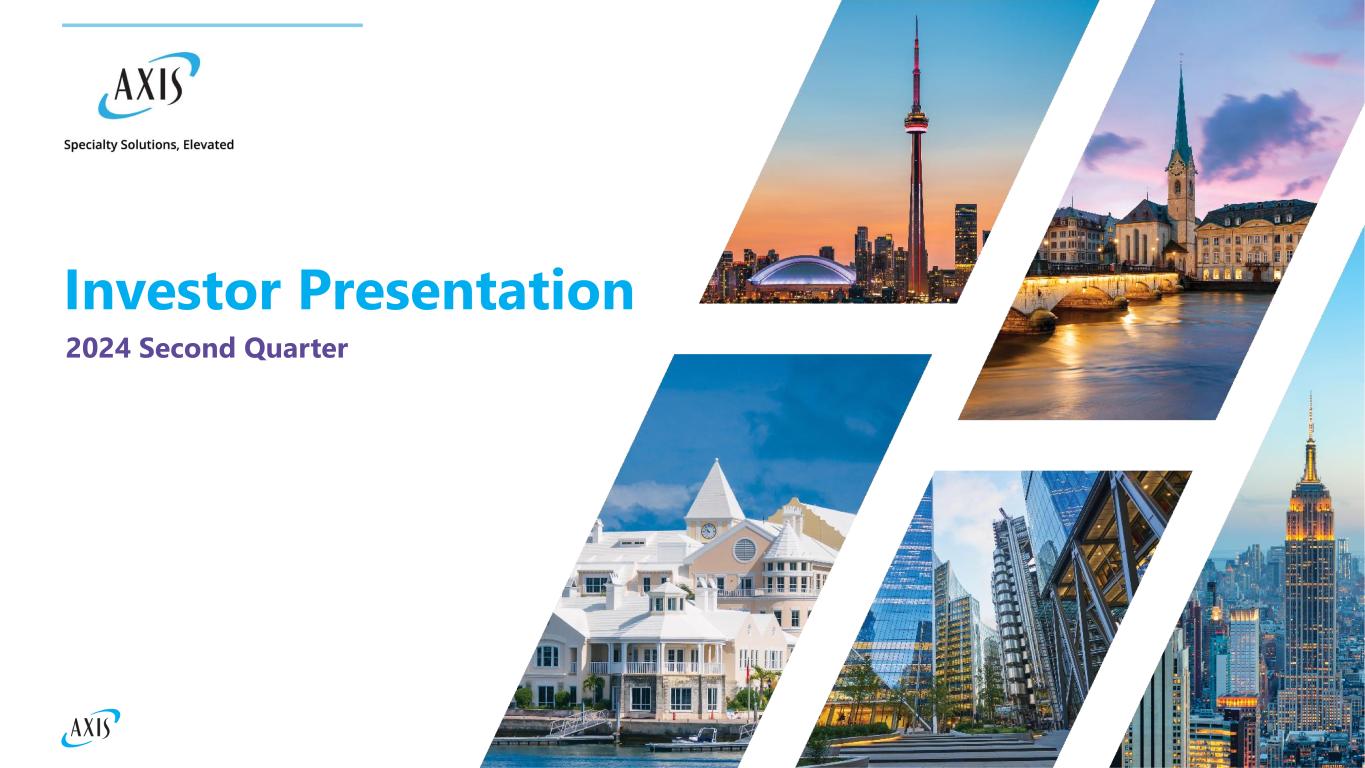 AXIS

Specialty Solutions, Elevated

Investor Presentation

2024 Second Quarter

AXIS